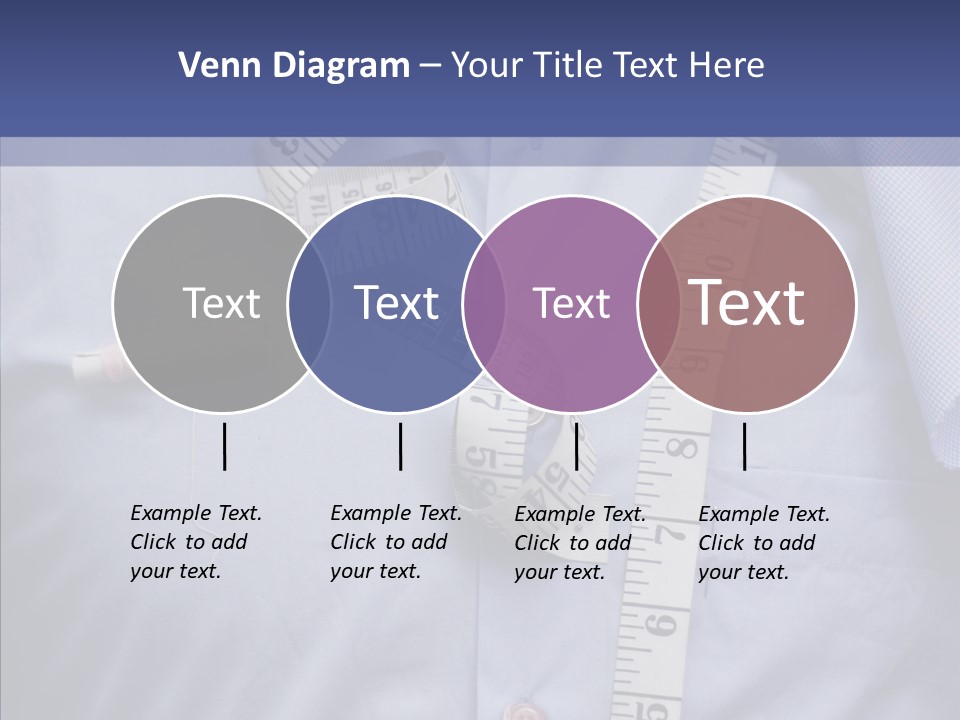 Venn Diagram – Your Title Text Here

Text

Text

Text

Text

Example Text. Click to add your text.

Example Text. Click to add your text.

Example Text. Click to add your text.

Example Text. Click to add your text.